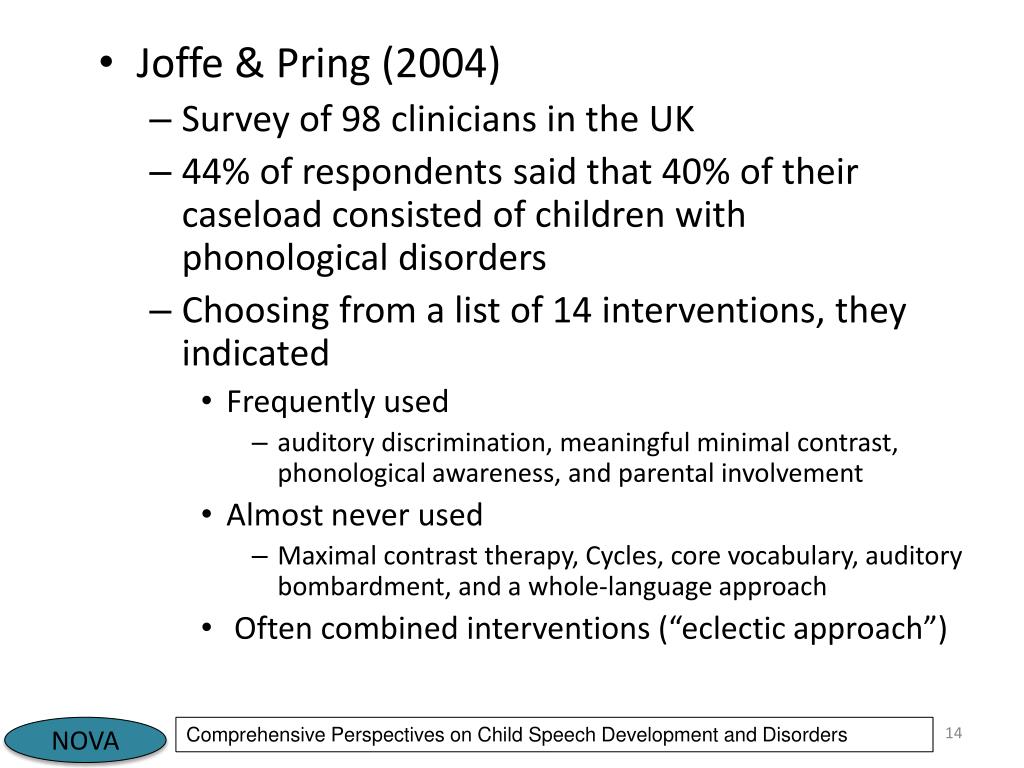 • Joffe & Pring (2004)
– Survey of 98 clinicians in the UK
– 44% of respondents said that 40% of their caseload consisted of children with phonological disorders
– Choosing from a list of 14 interventions, they indicated
• Frequently used
– auditory discrimination, meaningful minimal contrast, phonological awareness, and parental involvement
• Almost never used
– Maximal contrast therapy, Cycles, core vocabulary, auditory bombardment, and a whole-language approach
• Often combined interventions (“eclectic approach”)

NOVA

Comprehensive Perspectives on Child Speech Development and Disorders

14